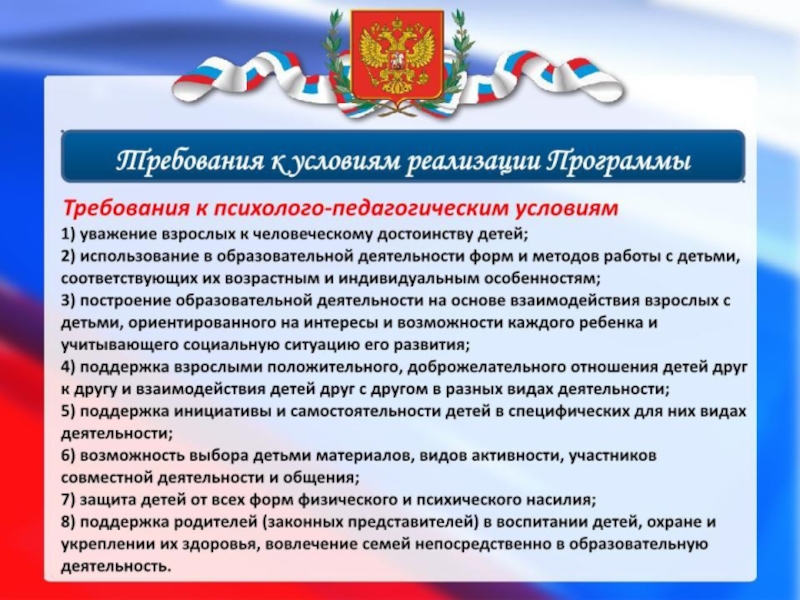 Требования к условиям реализации Программы

Требования к психолого-педагогическим условиям
1) уважение взрослых к человеческому достоинству детей;
2) использование в образовательной деятельности форм и методов работы с детьми, соответствующих их возрастным и индивидуальным особенностям;
3) построение образовательной деятельности на основе взаимодействия взрослых с детьми, ориентированного на интересы и возможности каждого ребенка и учитывающего социальную ситуацию его развития;
4) поддержка взрослыми положительного, доброжелательного отношения детей друг к другу и взаимодействия детей друг с другом в разных видах деятельности;
5) поддержка инициативы и самостоятельности детей в специфических для них видах деятельности;
6) возможность выбора детьми материалов, видов активности, участников совместной деятельности и общения;
7) защита детей от всех форм физического и психического насилия;
8) поддержка родителей (законных представителей) в воспитании детей, охране и укреплении их здоровья, вовлечение семей непосредственно в образовательную деятельность.